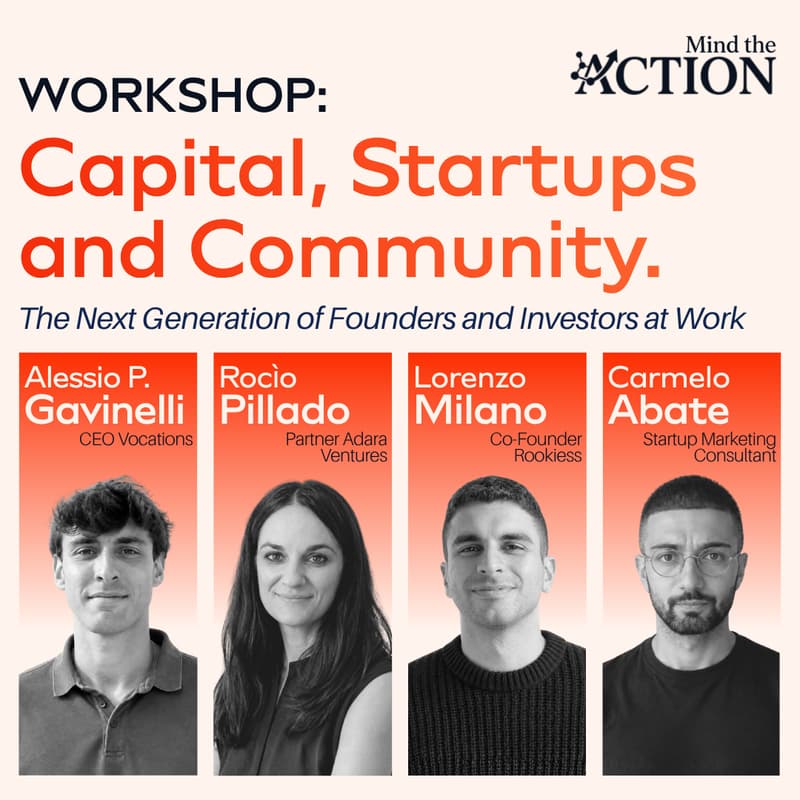 Mind the ACTION

WORKSHOP:

Capital, Startups and Community.

The Next Generation of Founders and Investors at Work

Alessio P. Gavinelli
CEO Vocations

Rocìo Pillado
Partner Adara Ventures

Lorenzo Milano
Co-Founder Rookiess

Carmelo Abate
Startup Marketing Consultant